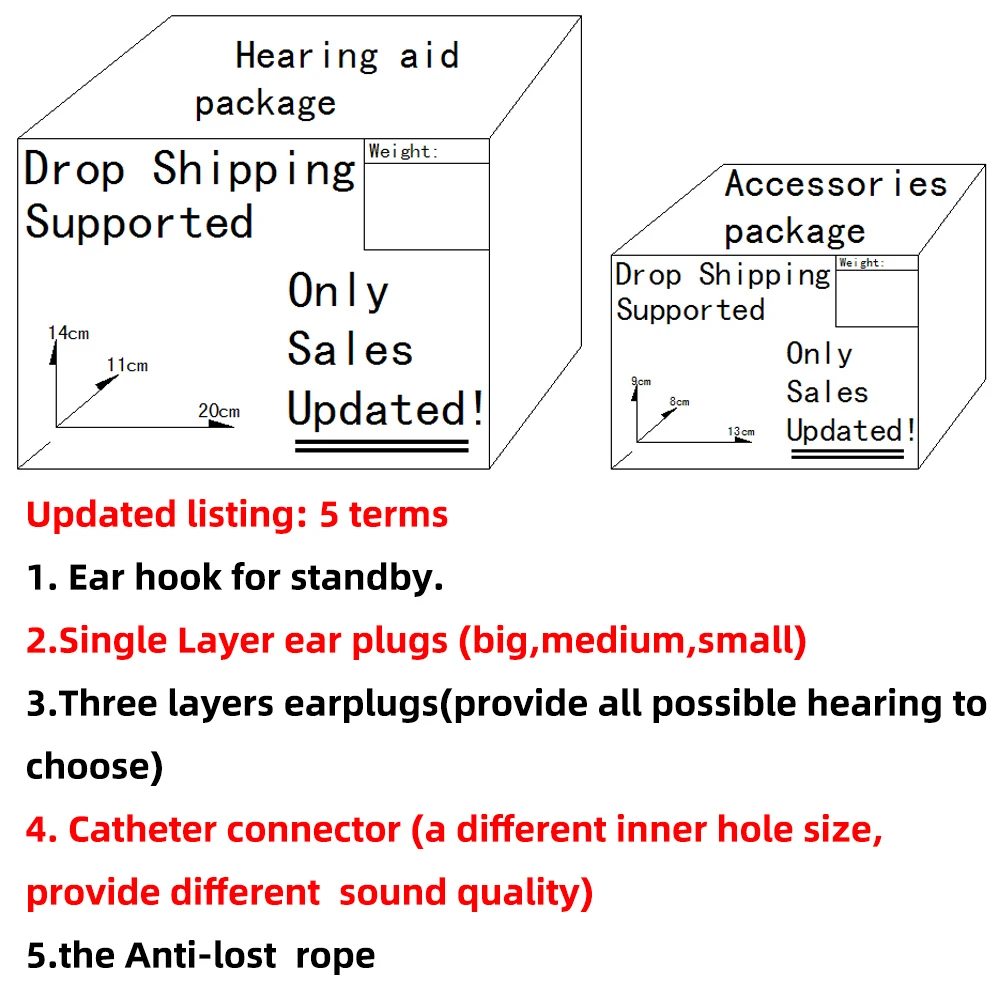 Hearing aid package

Drop Shipping Supported

Weight:

Only Sales Updated!

14cm
11cm
20cm

Accessories package

Drop Shipping Supported

Weight:

Only Sales Updated!

9cm
8cm
13cm

Updated listing: 5 terms

1. Ear hook for standby.

2.Single Layer ear plugs (big,medium,small)

3.Three layers earplugs(provide all possible hearing to choose)

4. Catheter connector (a different inner hole size, provide different sound quality)

5.the Anti-lost rope